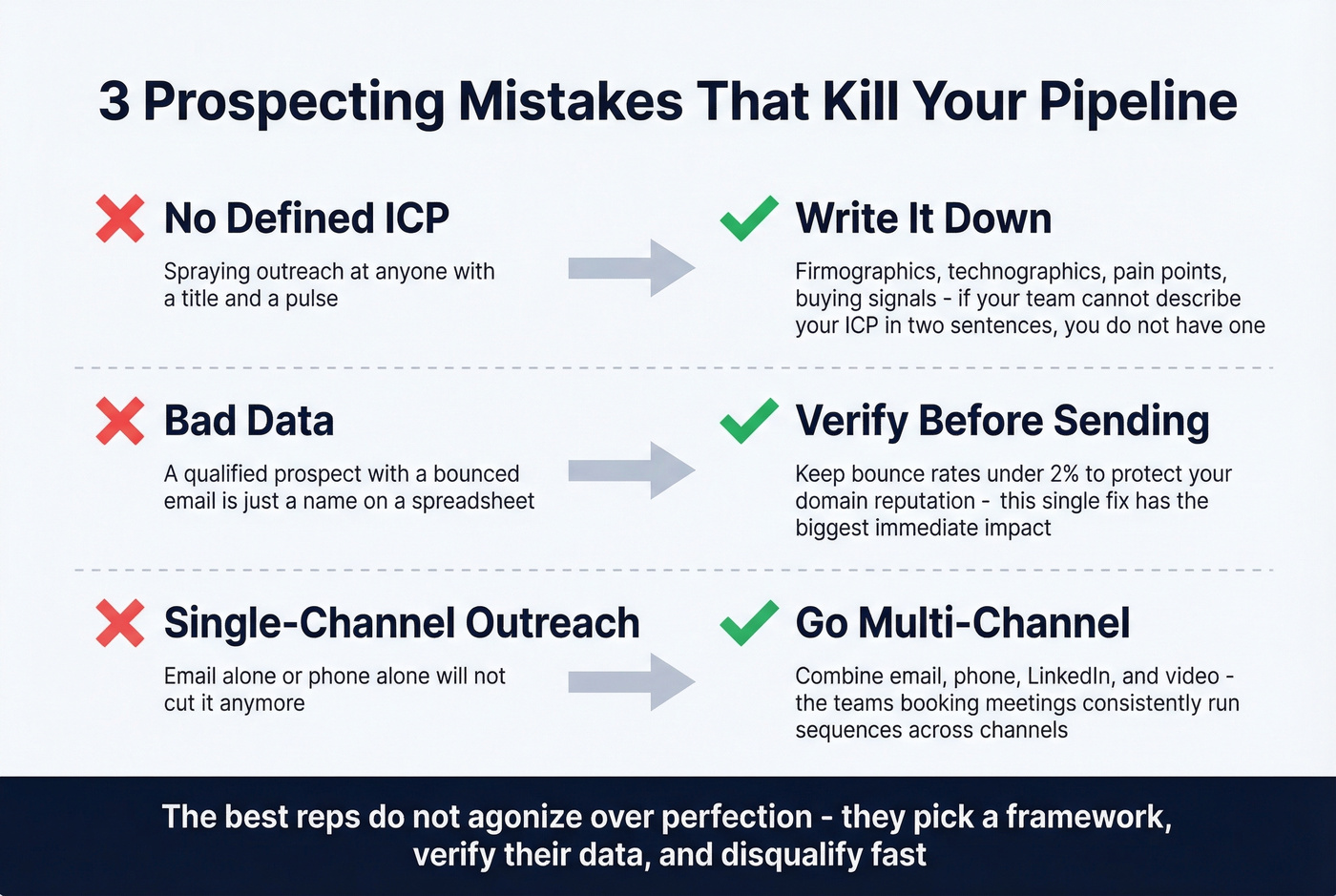 3 Prospecting Mistakes That Kill Your Pipeline

No Defined ICP

Spraying outreach at anyone with a title and a pulse

Write It Down

Firmographics, technographics, pain points, buying signals - if your team cannot describe your ICP in two sentences, you do not have one

Bad Data

A qualified prospect with a bounced email is just a name on a spreadsheet

Verify Before Sending

Keep bounce rates under 2% to protect your domain reputation - this single fix has the biggest immediate impact

Single-Channel Outreach

Email alone or phone alone will not cut it anymore

Go Multi-Channel

Combine email, phone, LinkedIn, and video - the teams booking meetings consistently run sequences across channels

The best reps do not agonize over perfection - they pick a framework, verify their data, and disqualify fast